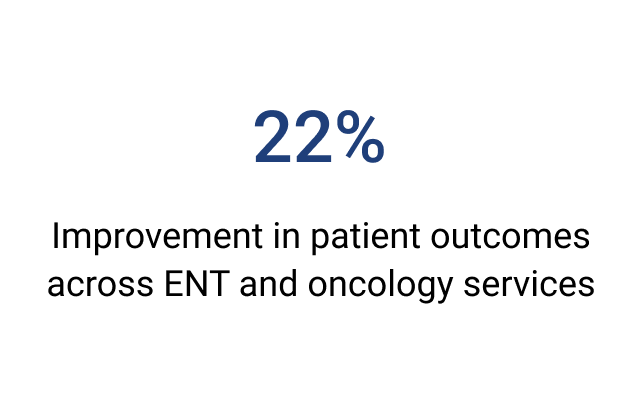 22%

Improvement in patient outcomes across ENT and oncology services